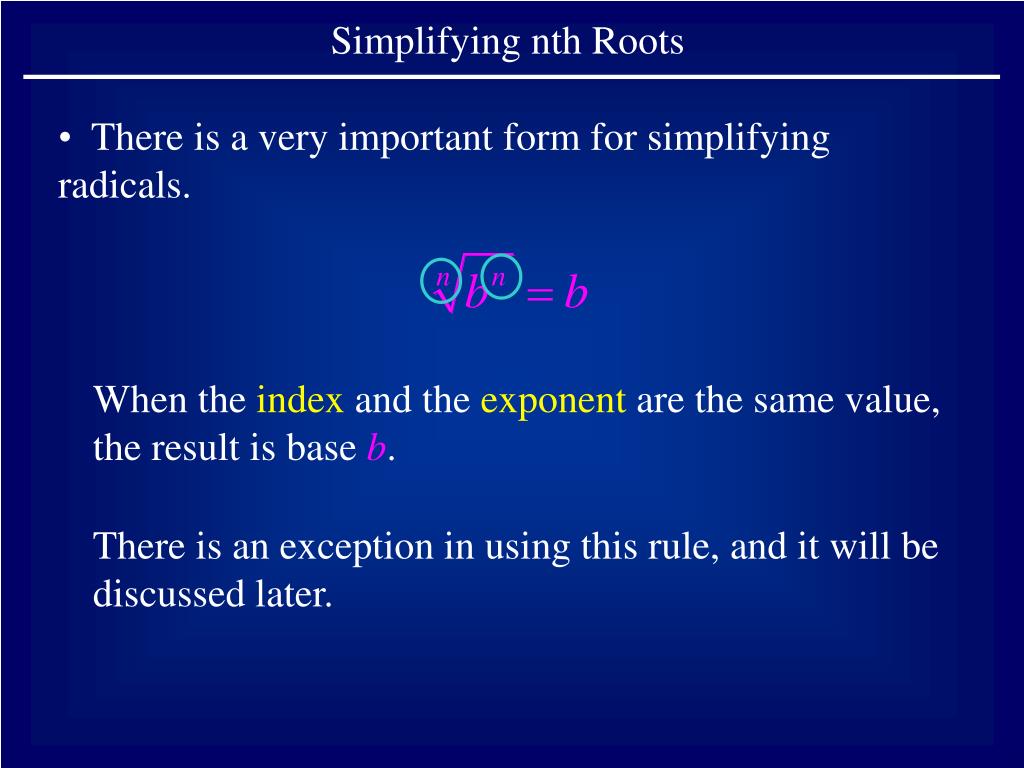 Simplifying nth Roots

• There is a very important form for simplifying radicals.

$\sqrt[n]{b^n} = b$

When the index and the exponent are the same value, the result is base $b$.

There is an exception in using this rule, and it will be discussed later.